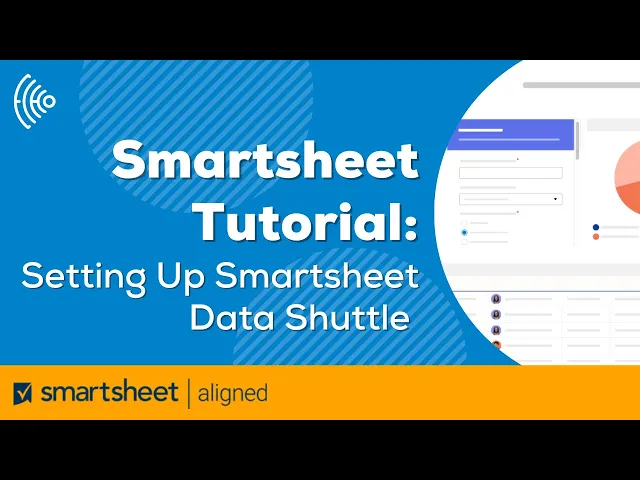 Smartsheet Tutorial:
Setting Up Smartsheet Data Shuttle

smartsheet | aligned